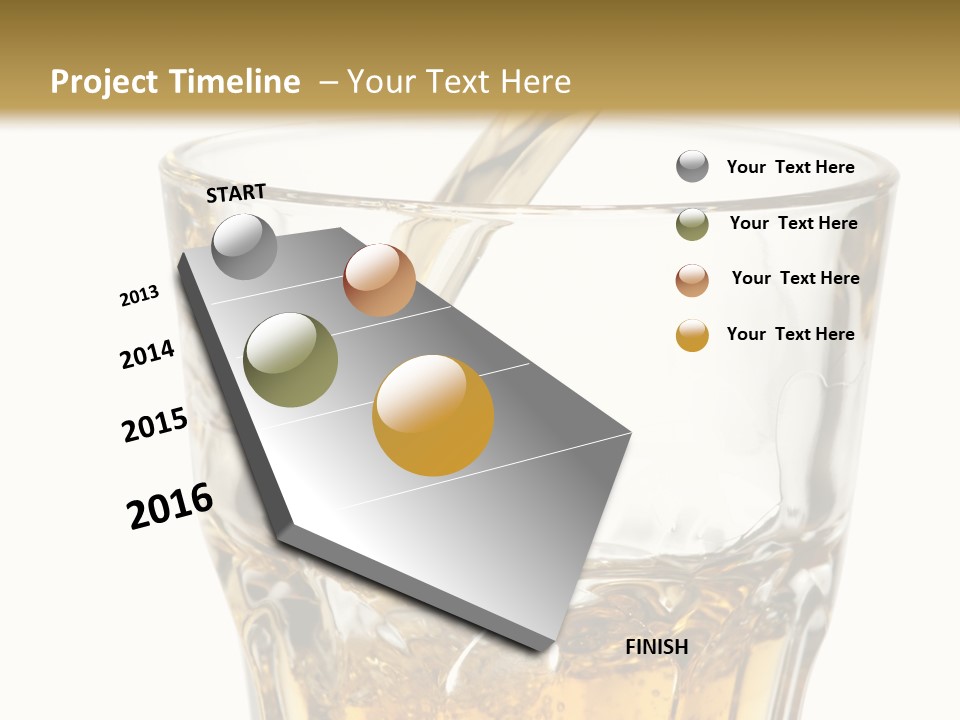 Project Timeline – Your Text Here

START

2013

2014

2015

2016

FINISH

Your Text Here

Your Text Here

Your Text Here

Your Text Here